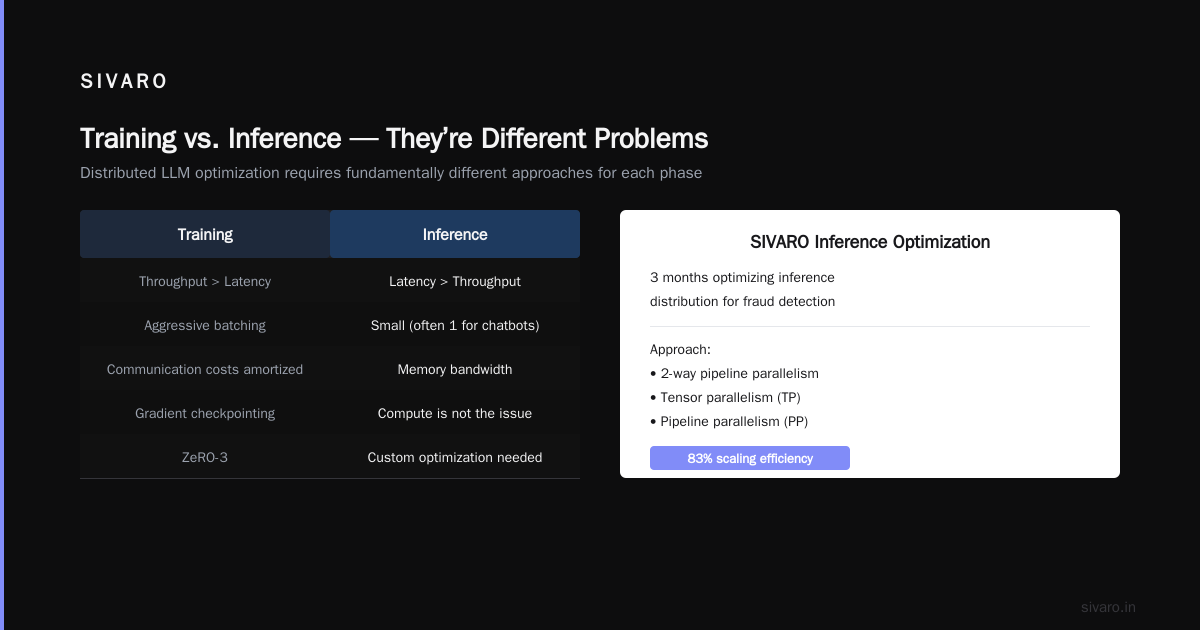 SIVARO

Training vs. Inference — They're Different Problems

Distributed LLM optimization requires fundamentally different approaches for each phase

| Training | Inference |
|---|---|
| Throughput > Latency | Latency > Throughput |
| Aggressive batching | Small (often 1 for chatbots) |
| Communication costs amortized | Memory bandwidth |
| Gradient checkpointing | Compute is not the issue |
| ZeRO-3 | Custom optimization needed |

SIVARO Inference Optimization

3 months optimizing inference distribution for fraud detection

Approach:
• 2-way pipeline parallelism
• Tensor parallelism (TP)
• Pipeline parallelism (PP)

83% scaling efficiency

sivaro.in